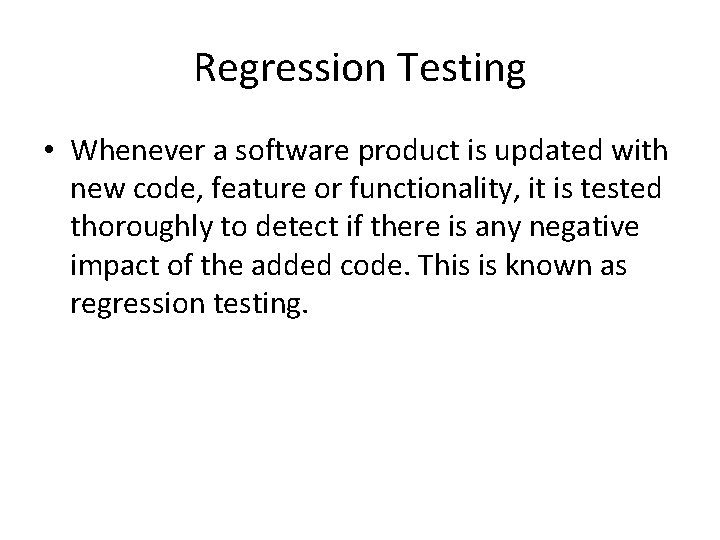 Regression Testing

• Whenever a software product is updated with new code, feature or functionality, it is tested thoroughly to detect if there is any negative impact of the added code. This is known as regression testing.